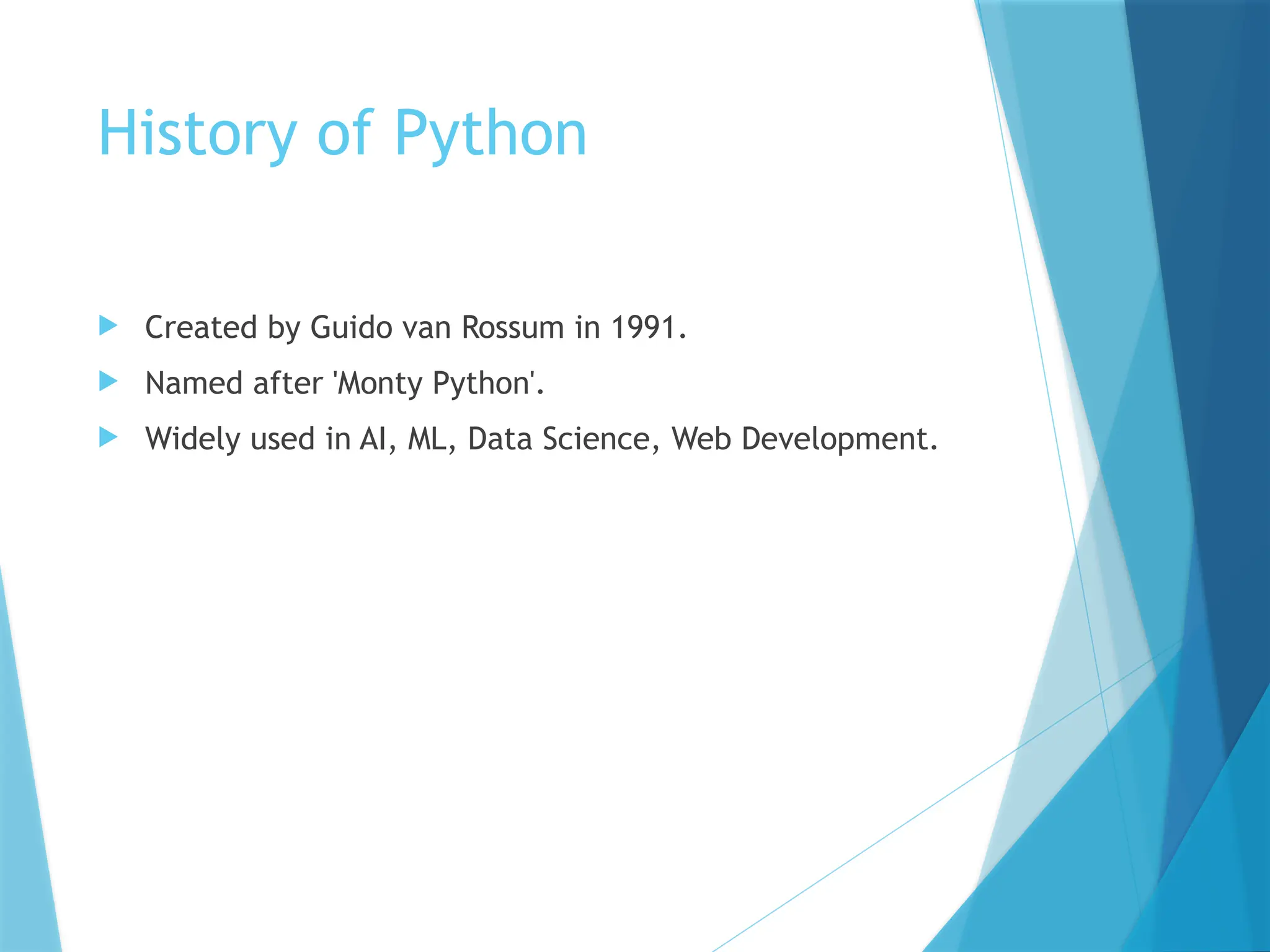 History of Python

Created by Guido van Rossum in 1991.

Named after 'Monty Python'.

Widely used in AI, ML, Data Science, Web Development.